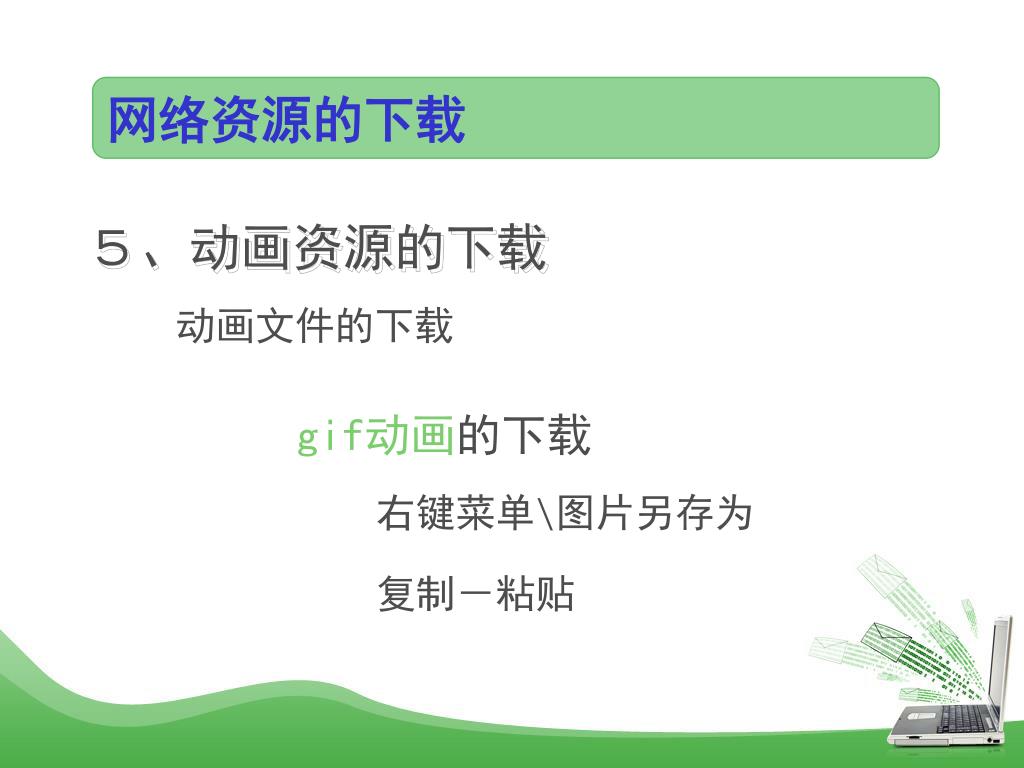 网络资源的下载

５、动画资源的下载

动画文件的下载

gif动画的下载

右键菜单\图片另存为

复制－粘贴